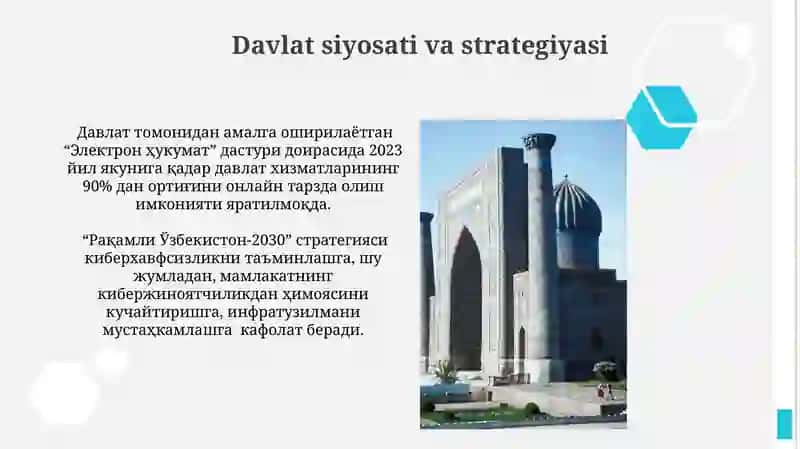 Davlat siyosati va strategiyasi

Давлат томонидан амалга оширилаётган “Электрон ҳукумат” дастури доирасида 2023 йил якунига қадар давлат хизматларининг 90% дан ортиғини онлайн тарзда олиш имконияти яратилмоқда.

“Рақамли Ўзбекистон-2030” стратегияси киберхавфсизликни таъминлашга, шу жумладан, мамлакатнинг кибержиноятчиликдан ҳимоясини кучайтиришга, инфратузилмани мустаҳкамлашга кафолат беради.